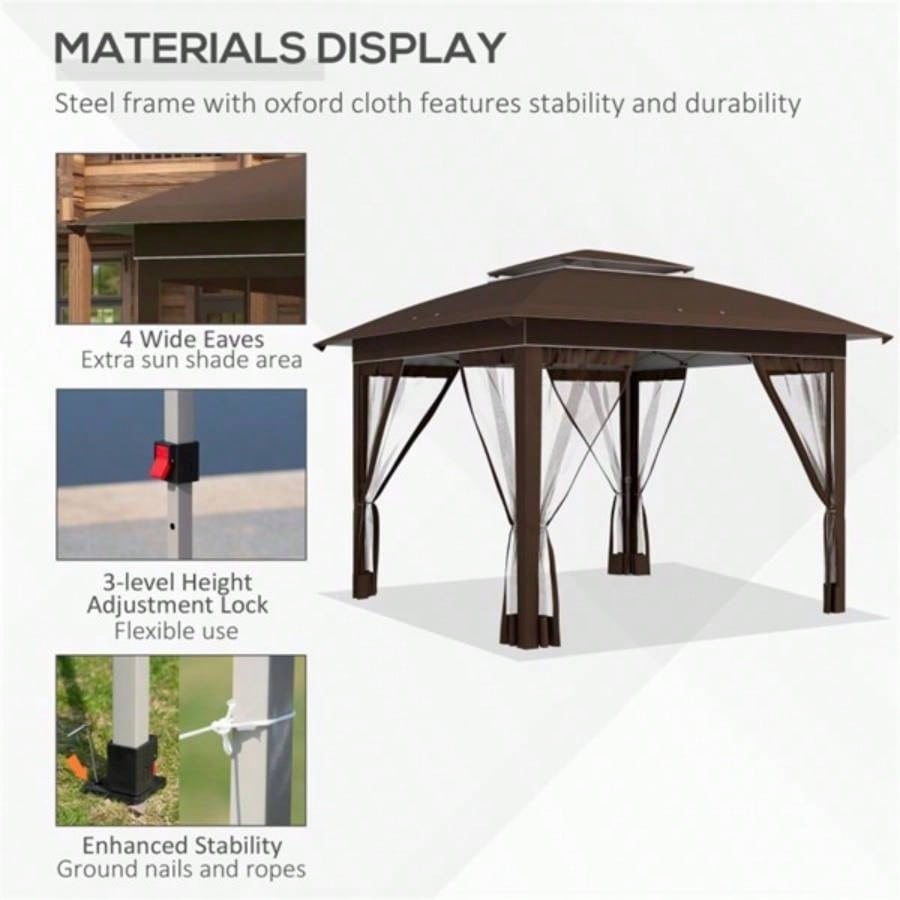 MATERIALS DISPLAY

Steel frame with oxford cloth features stability and durability

4 Wide Eaves
Extra sun shade area

3-level Height Adjustment Lock
Flexible use

Enhanced Stability
Ground nails and ropes